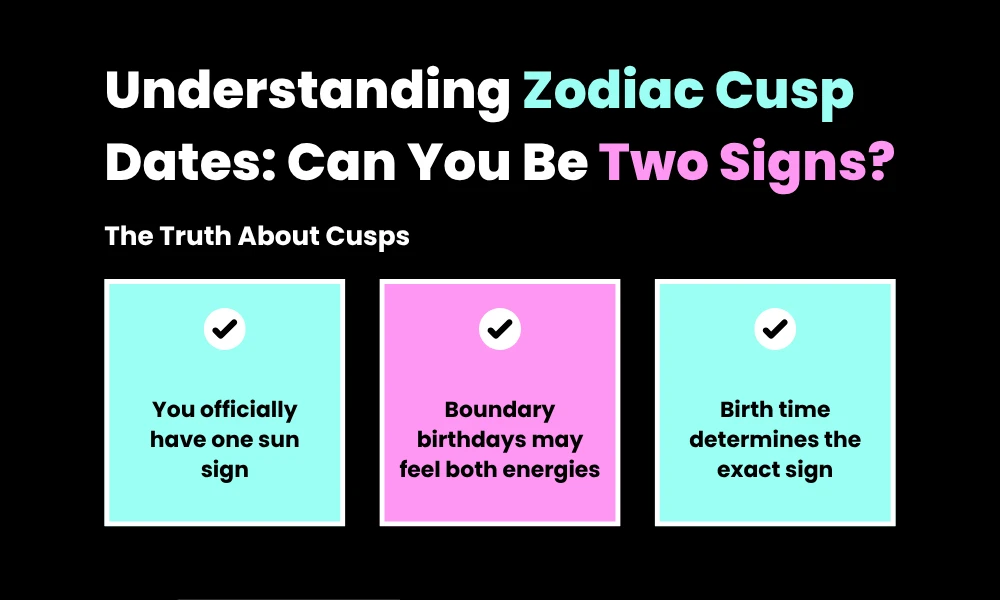 Understanding Zodiac Cusp Dates: Can You Be Two Signs?

The Truth About Cusps

You officially have one sun sign

Boundary birthdays may feel both energies

Birth time determines the exact sign